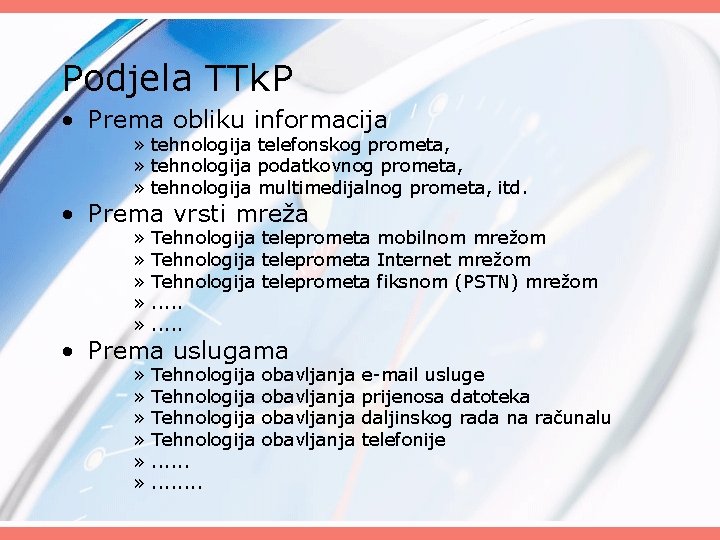 Podjela TTkP

• Prema obliku informacija
» tehnologija telefonskog prometa,
» tehnologija podatkovnog prometa,
» tehnologija multimedijalnog prometa, itd.
• Prema vrsti mreža
» Tehnologija teleprometa mobilnom mrežom
» Tehnologija teleprometa Internet mrežom
» Tehnologija teleprometa fiksnom (PSTN) mrežom
» .....
» .....
• Prema uslugama
» Tehnologija obavljanja e-mail usluge
» Tehnologija obavljanja prijenosa datoteka
» Tehnologija obavljanja daljinskog rada na računalu
» Tehnologija obavljanja telefonije
» ......
» ........